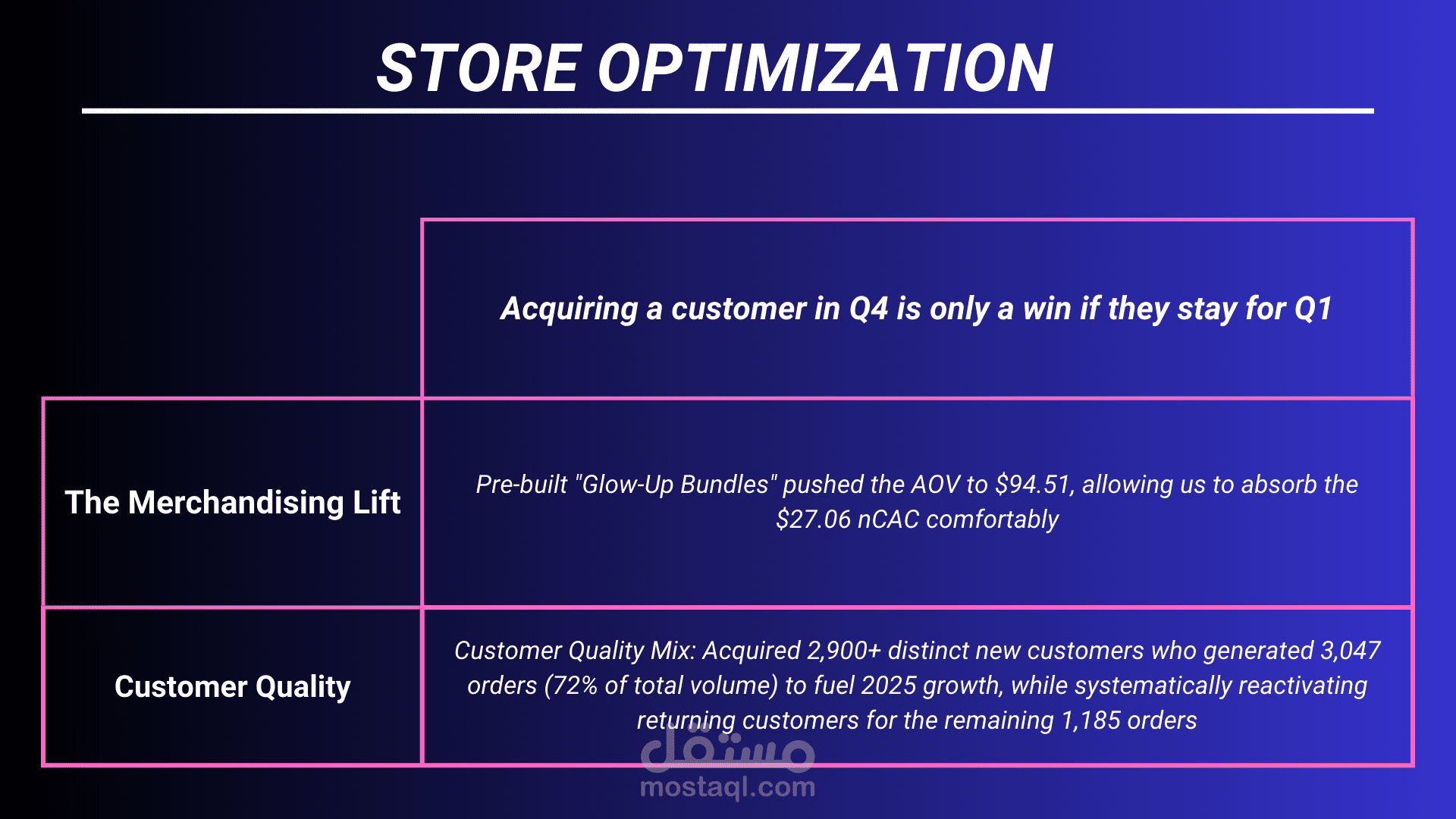 STORE OPTIMIZATION

| | Acquiring a customer in Q4 is only a win if they stay for Q1 |
|---|---|
| The Merchandising Lift | Pre-built "Glow-Up Bundles" pushed the AOV to \$94.51, allowing us to absorb the \$27.06 nCAC comfortably |
| Customer Quality | Customer Quality Mix: Acquired 2,900+ distinct new customers who generated 3,047 orders (72% of total volume) to fuel 2025 growth, while systematically reactivating returning customers for the remaining 1,185 orders |

مستقل
mostaql.com